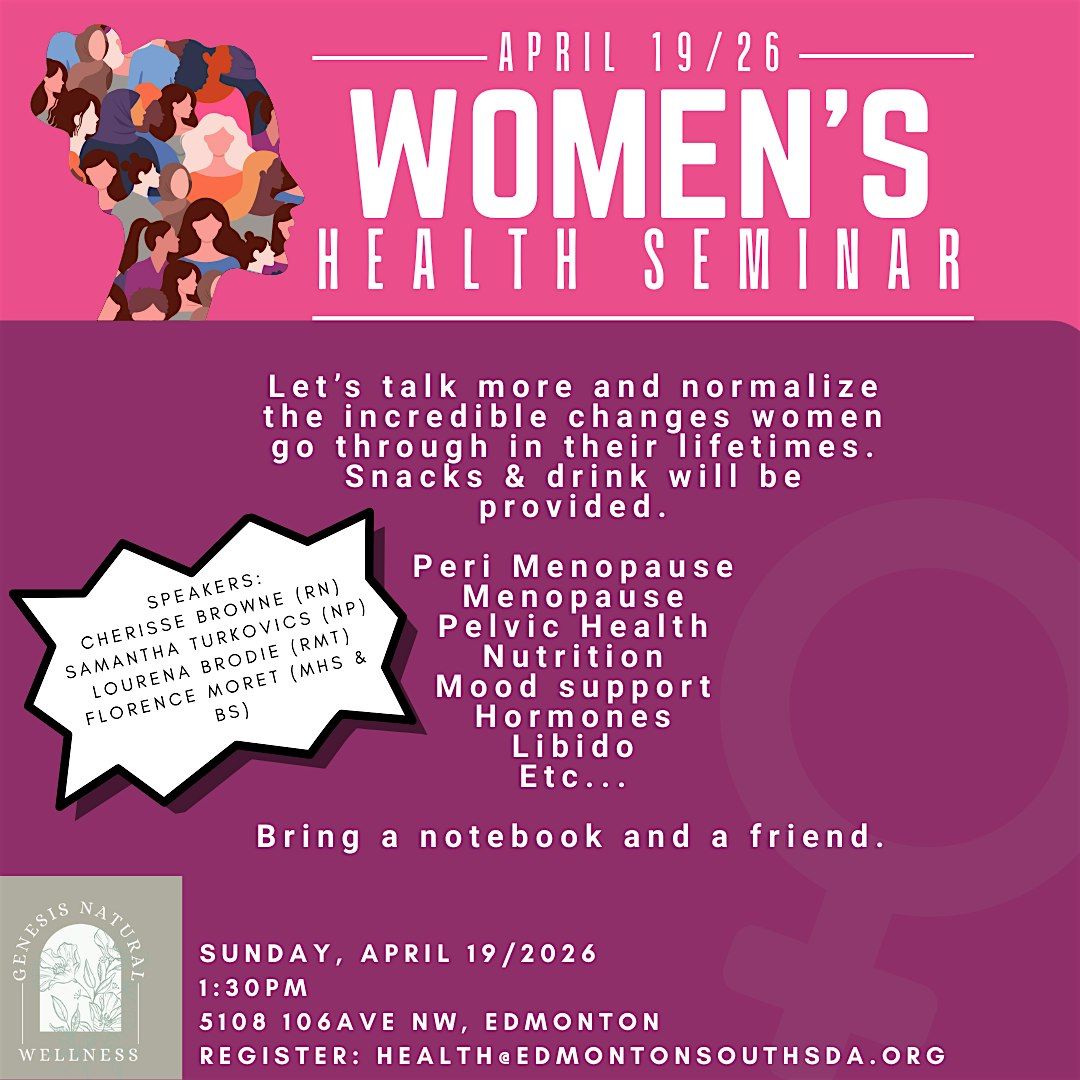 APRIL 19/26
WOMEN'S
HEALTH SEMINAR

Let's talk more and normalize the incredible changes women go through in their lifetimes. Snacks & drink will be provided.

SPEAKERS:
CHERISSE BROWNE (RN)
SAMANTHA TURKOVICS (NP)
LOURENA BRODIE (RMT)
FLORENCE MORET (MHS & BS)

Peri Menopause
Menopause
Pelvic Health
Nutrition
Mood support
Hormones
Libido
Etc...

Bring a notebook and a friend.

GENESIS NATURAL
WELLNESS

SUNDAY, APRIL 19/2026
1:30PM
5108 106AVE NW, EDMONTON
REGISTER: HEALTH@EDMONTONSOUTHSDA.ORG